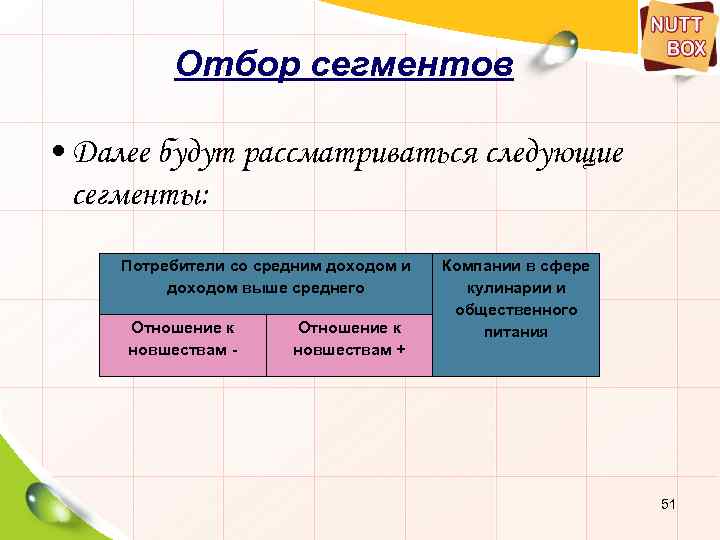 NUTT BOX

Отбор сегментов

• Далее будут рассматриваться следующие сегменты:

| Потребители со средним доходом и доходом выше среднего | | Компании в сфере кулинарии и общественного питания |
|---|---|---|
| Отношение к новшествам - | Отношение к новшествам + | |

51